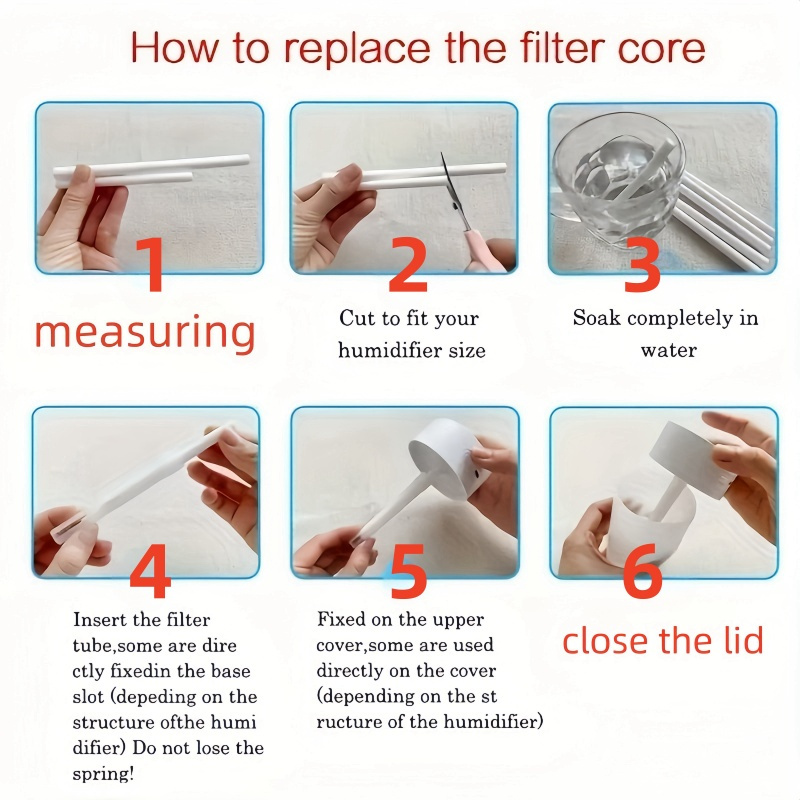 How to replace the filter core

1
measuring

2
Cut to fit your humidifier size

3
Soak completely in water

4
Insert the filter tube,some are dire ctly fixedin the base slot (depeding on the structure ofthe humi difier) Do not lose the spring!

5
Fixed on the upper cover,some are used directly on the cover (depending on the st ructure of the humidifier)

6
close the lid